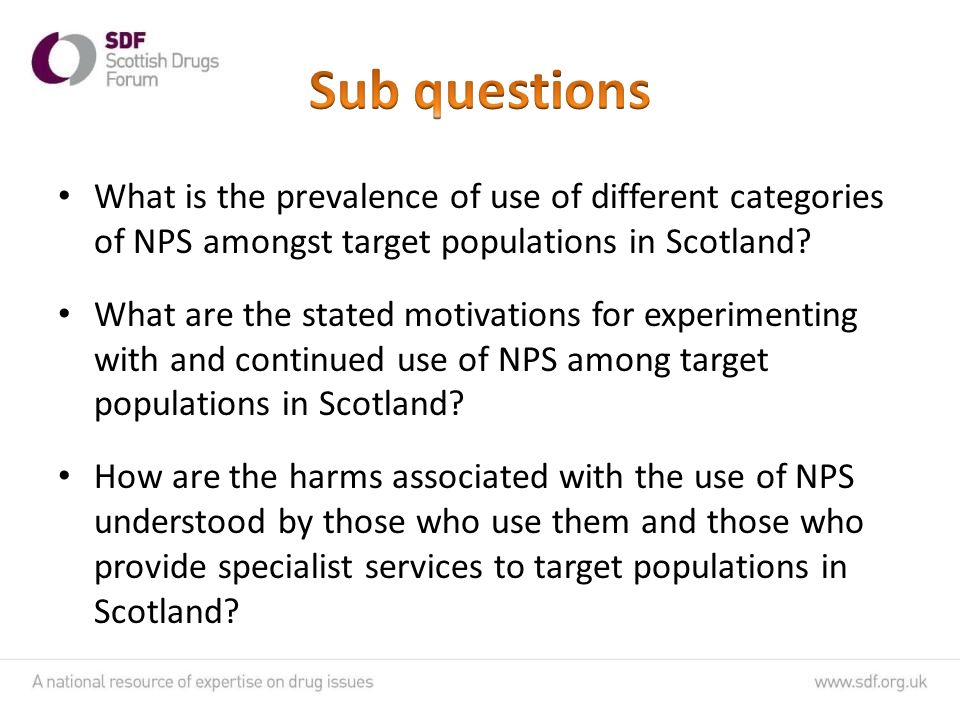 SDF
Scottish Drugs
Forum

Sub questions

• What is the prevalence of use of different categories of NPS amongst target populations in Scotland?

• What are the stated motivations for experimenting with and continued use of NPS among target populations in Scotland?

• How are the harms associated with the use of NPS understood by those who use them and those who provide specialist services to target populations in Scotland?

A national resource of expertise on drug issues

www.sdf.org.uk